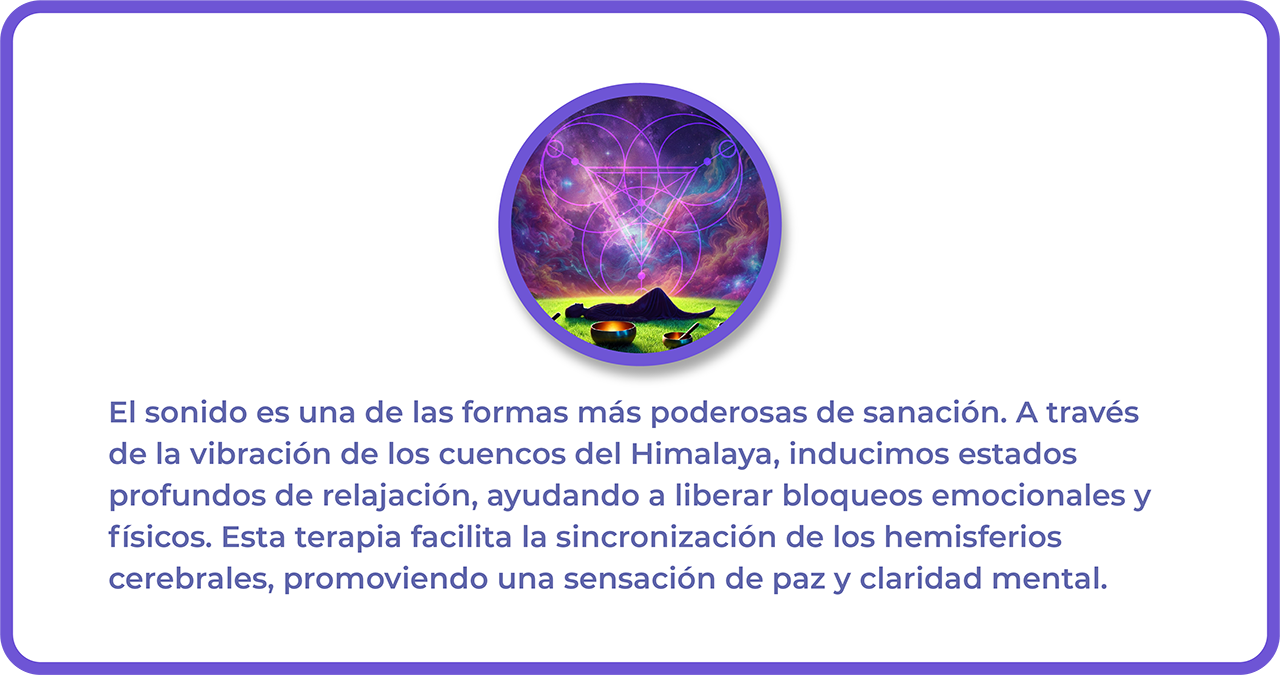 El sonido es una de las formas más poderosas de sanación. A través de la vibración de los cuencos del Himalaya, inducimos estados profundos de relajación, ayudando a liberar bloqueos emocionales y físicos. Esta terapia facilita la sincronización de los hemisferios cerebrales, promoviendo una sensación de paz y claridad mental.